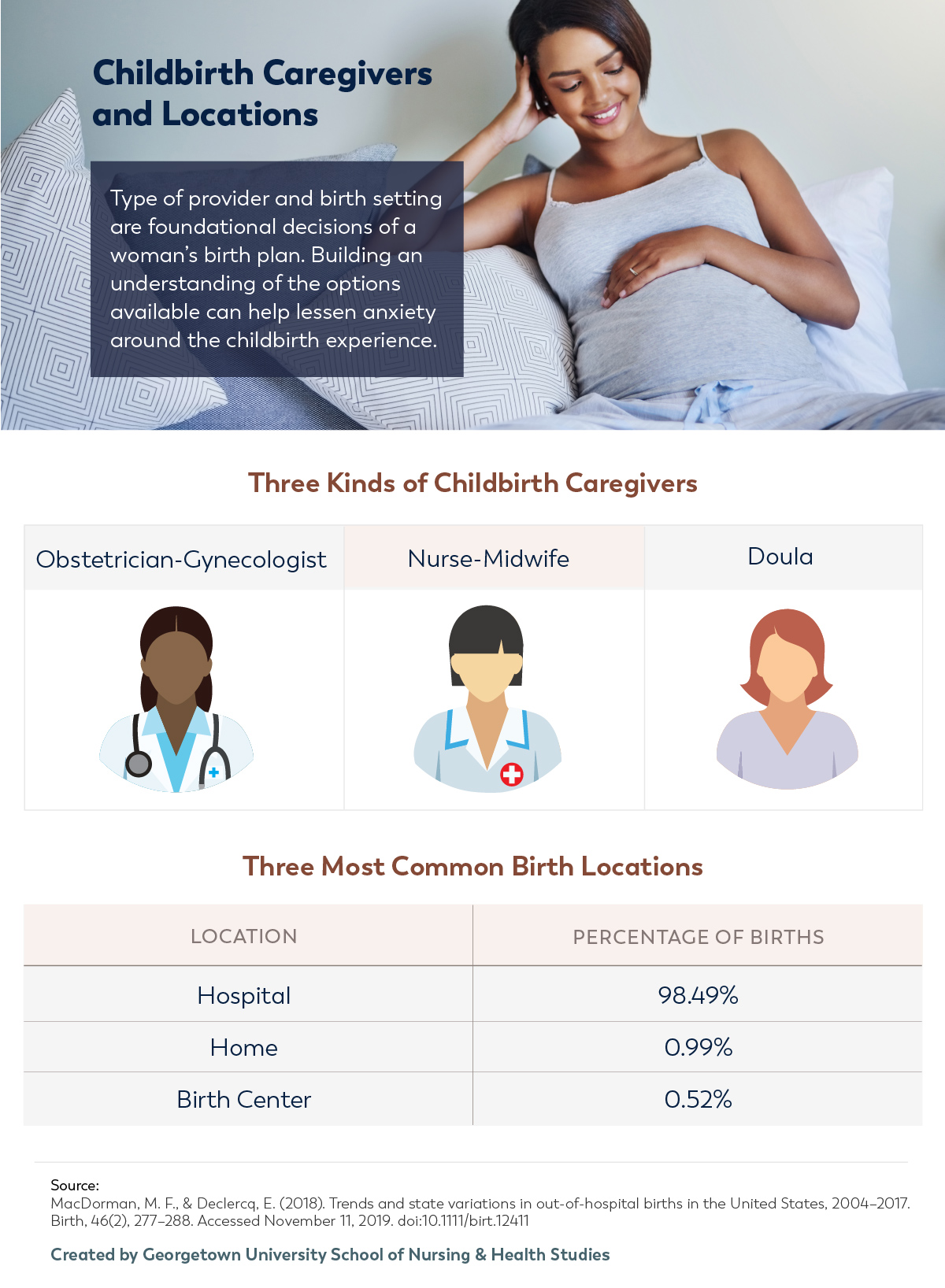 Childbirth Caregivers and Locations

Type of provider and birth setting are foundational decisions of a woman's birth plan. Building an understanding of the options available can help lessen anxiety around the childbirth experience.

Three Kinds of Childbirth Caregivers

| Obstetrician-Gynecologist | Nurse-Midwife | Doula |
|---|---|---|

Three Most Common Birth Locations

| LOCATION | PERCENTAGE OF BIRTHS |
|---|---|
| Hospital | 98.49% |
| Home | 0.99% |
| Birth Center | 0.52% |

Source:
MacDorman, M. F., & Declercq, E. (2018). Trends and state variations in out-of-hospital births in the United States, 2004–2017. Birth, 46(2), 277–288. Accessed November 11, 2019. doi:10.1111/birt.12411

Created by Georgetown University School of Nursing & Health Studies